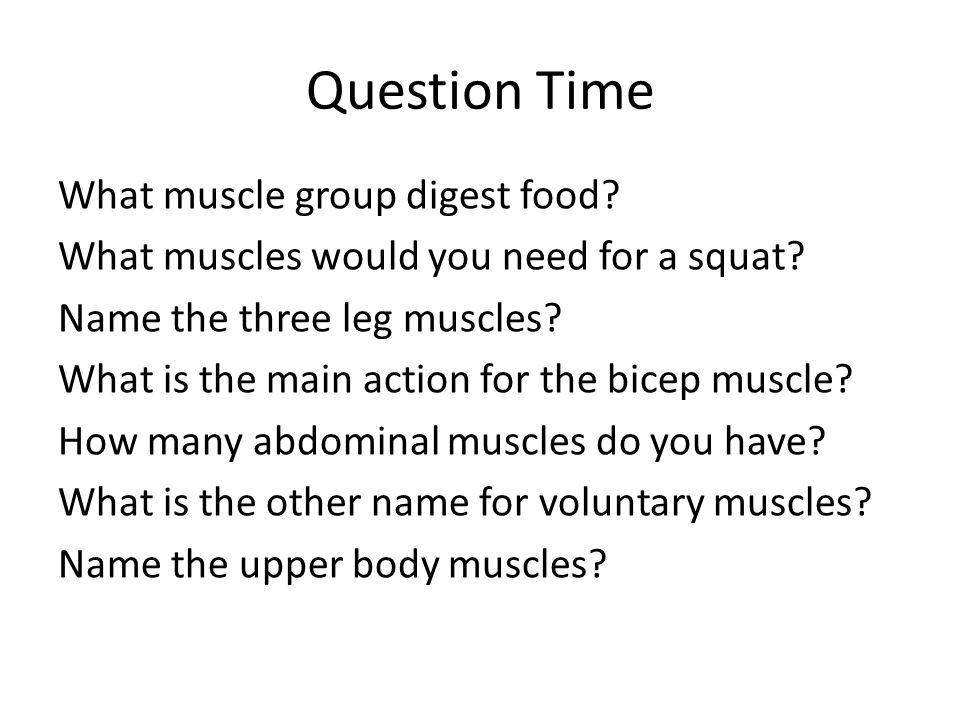 Question Time

What muscle group digest food?

What muscles would you need for a squat?

Name the three leg muscles?

What is the main action for the bicep muscle?

How many abdominal muscles do you have?

What is the other name for voluntary muscles?

Name the upper body muscles?